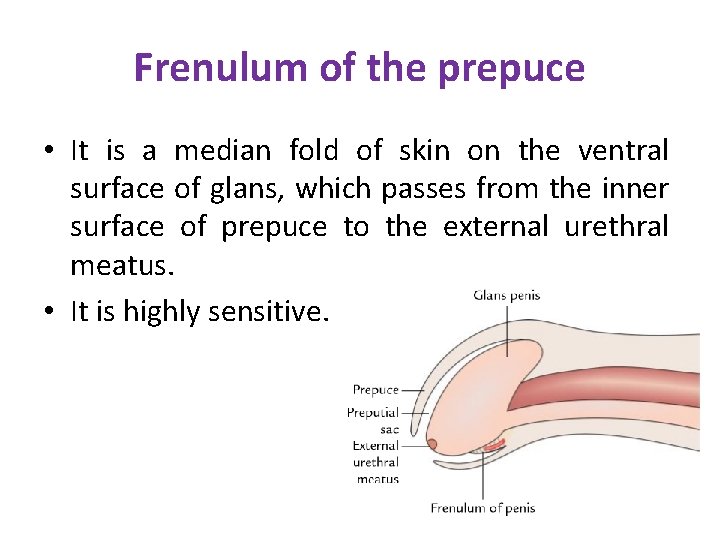 Frenulum of the prepuce

• It is a median fold of skin on the ventral surface of glans, which passes from the inner surface of prepuce to the external urethral meatus.

• It is highly sensitive.

Glans penis

Prepuce

Preputial sac

External urethral meatus

Frenulum of penis